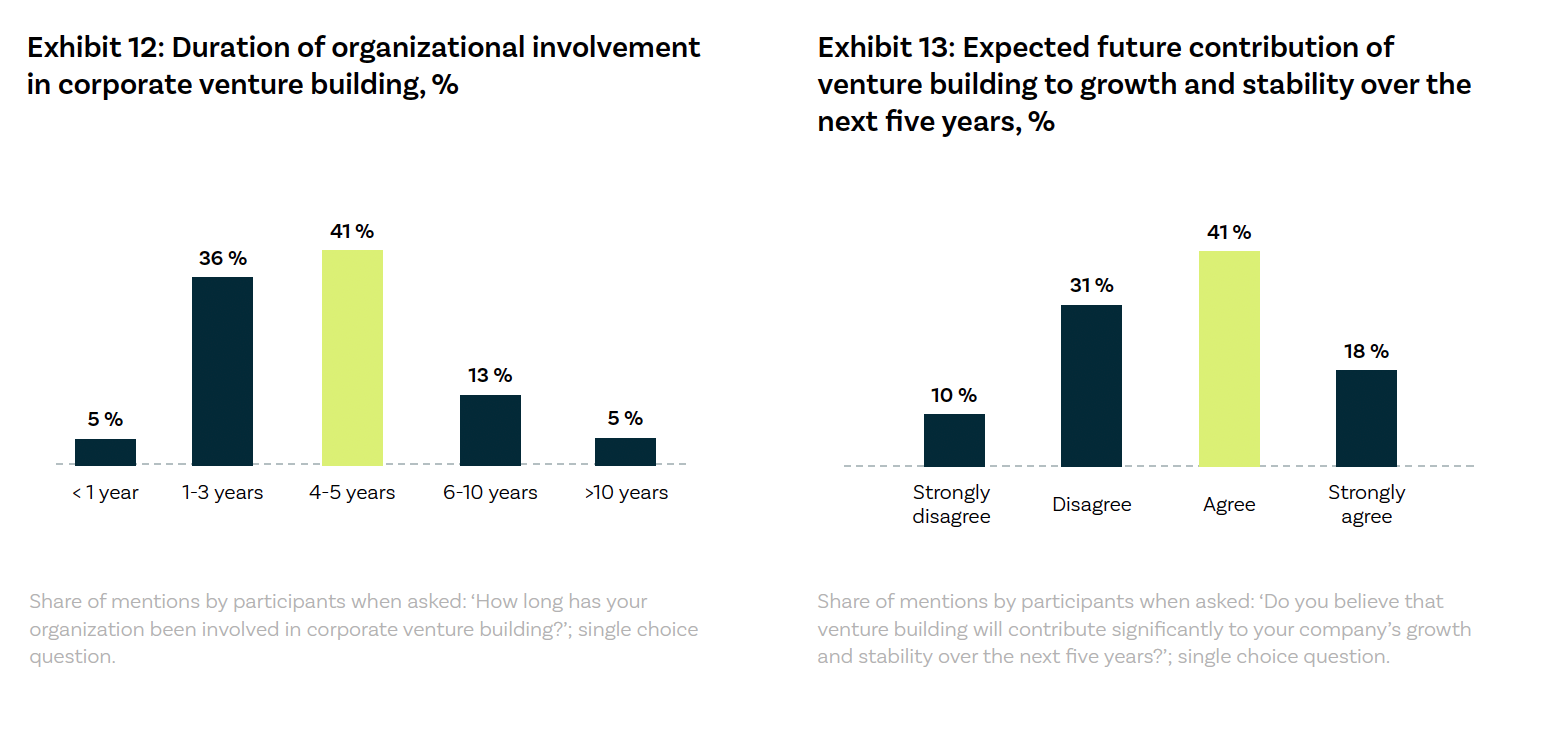 Exhibit 12: Duration of organizational involvement in corporate venture building, %

5 %
36 %
41 %
13 %
5 %

< 1 year
1-3 years
4-5 years
6-10 years
>10 years

Share of mentions by participants when asked: 'How long has your organization been involved in corporate venture building?'; single choice question.

Exhibit 13: Expected future contribution of venture building to growth and stability over the next five years, %

10 %
31 %
41 %
18 %

Strongly disagree
Disagree
Agree
Strongly agree

Share of mentions by participants when asked: 'Do you believe that venture building will contribute significantly to your company's growth and stability over the next five years?'; single choice question.